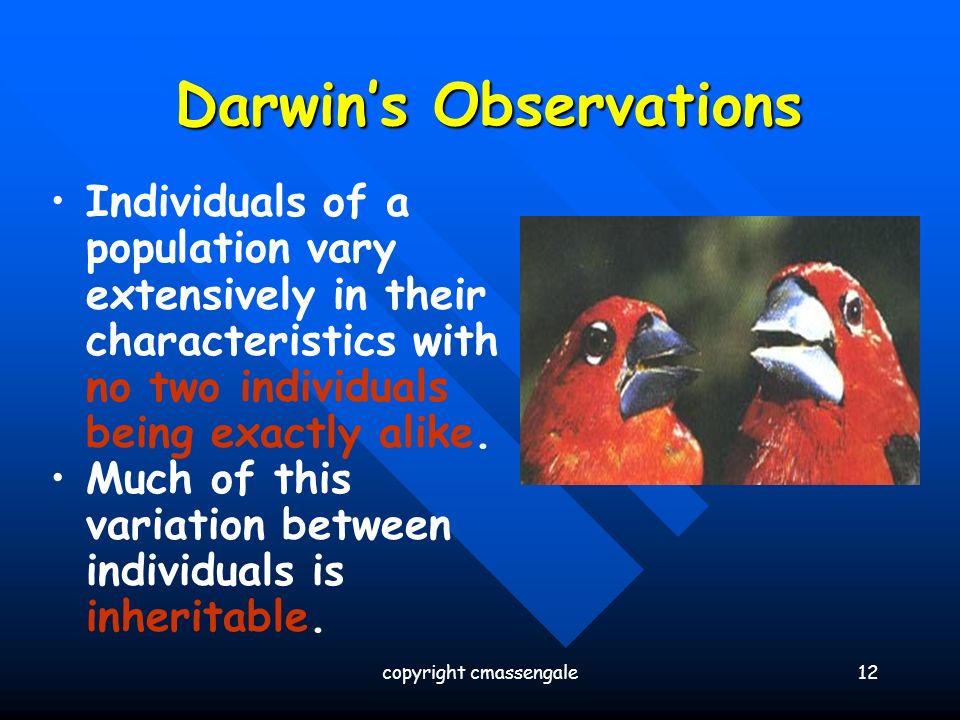 Darwin's Observations

• Individuals of a population vary extensively in their characteristics with no two individuals being exactly alike.
• Much of this variation between individuals is inheritable.

copyright cmassengale

12